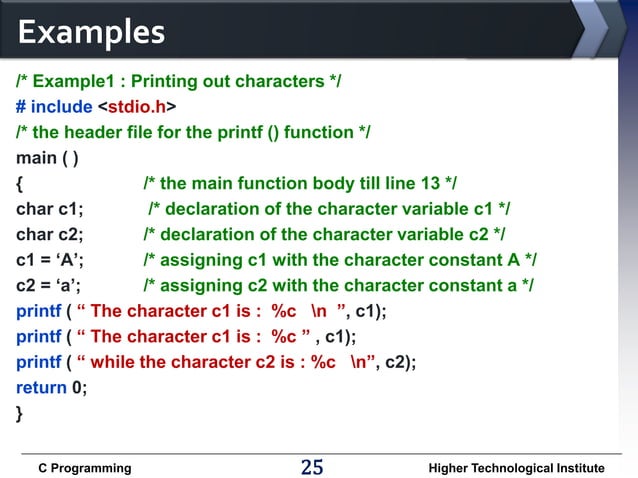 Examples

/* Example1 : Printing out characters */
# include <stdio.h>
/* the header file for the printf () function */
main ( )
{ /* the main function body till line 13 */
char c1; /* declaration of the character variable c1 */
char c2; /* declaration of the character variable c2 */
c1 = ‘A’; /* assigning c1 with the character constant A */
c2 = ‘a’; /* assigning c2 with the character constant a */
printf ( “ The character c1 is : %c \n ”, c1);
printf ( “ The character c1 is : %c ” , c1);
printf ( “ while the character c2 is : %c \n”, c2);
return 0;
}

C Programming 25 Higher Technological Institute